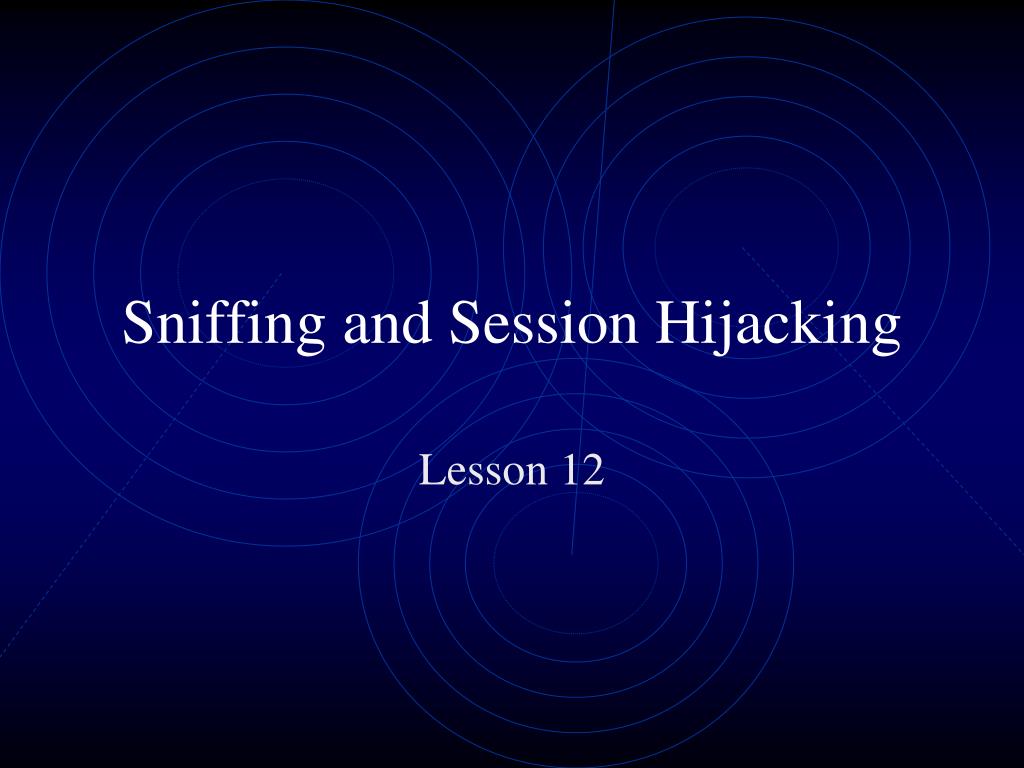 Sniffing and Session Hijacking

Lesson 12